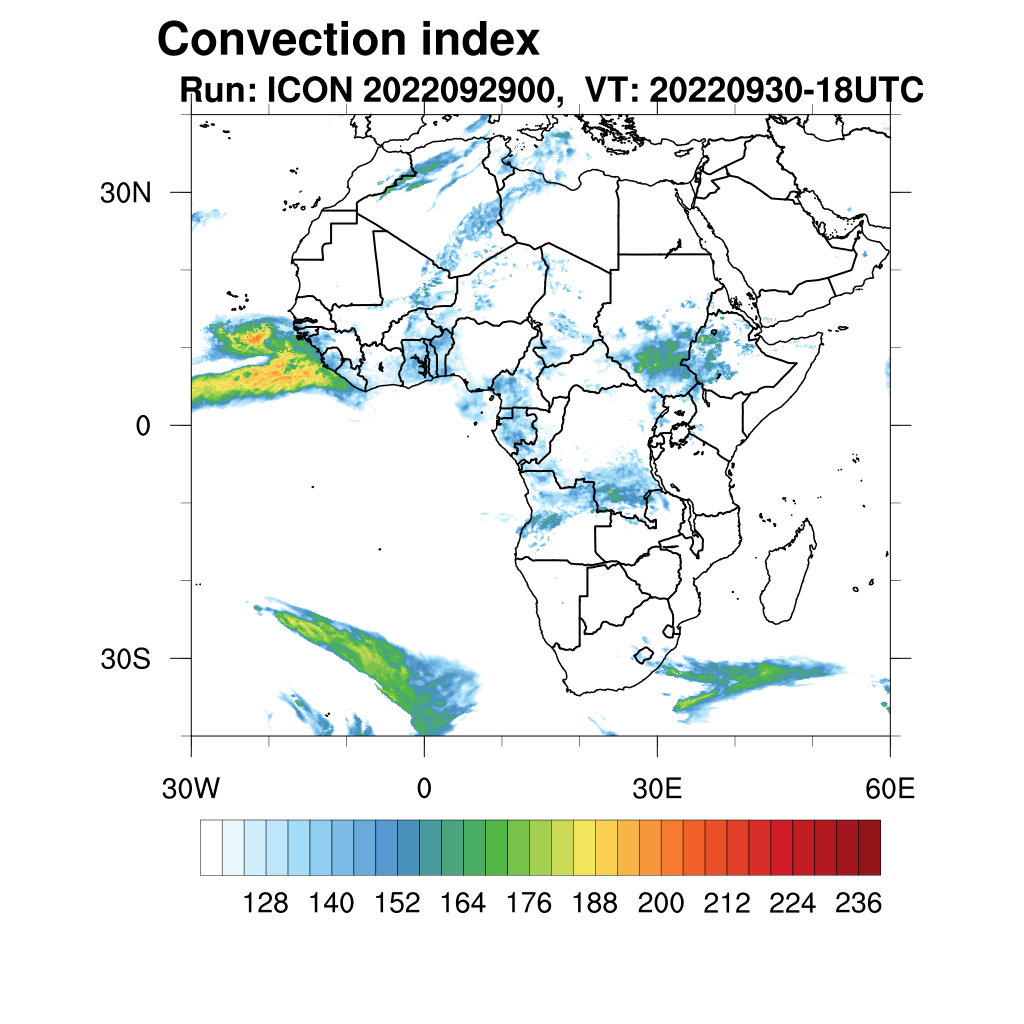 Convection index
Run: ICON 2022092900, VT: 20220930-18UTC

30N
0
30S

30W
0
30E
60E

128 140 152 164 176 188 200 212 224 236